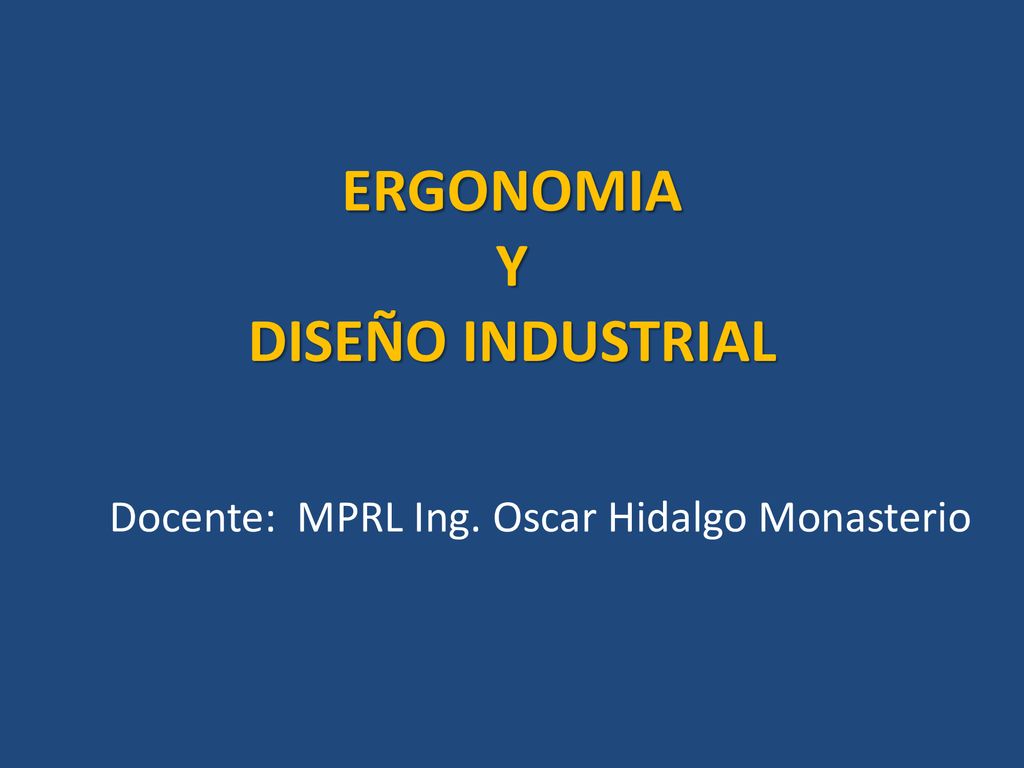 ERGONOMIA
Y
DISEÑO INDUSTRIAL

Docente: MPRL Ing. Oscar Hidalgo Monasterio